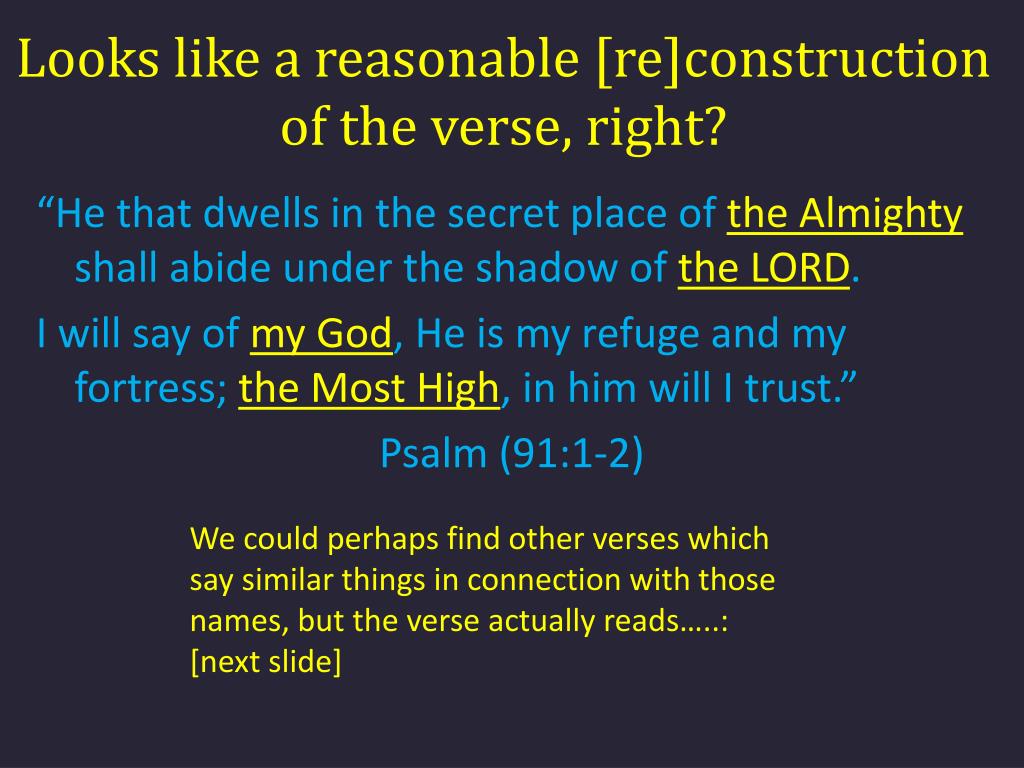 Looks like a reasonable [re]construction of the verse, right?

“He that dwells in the secret place of the Almighty shall abide under the shadow of the LORD.

I will say of my God, He is my refuge and my fortress; the Most High, in him will I trust.”

Psalm (91:1-2)

We could perhaps find other verses which say similar things in connection with those names, but the verse actually reads…..: [next slide]